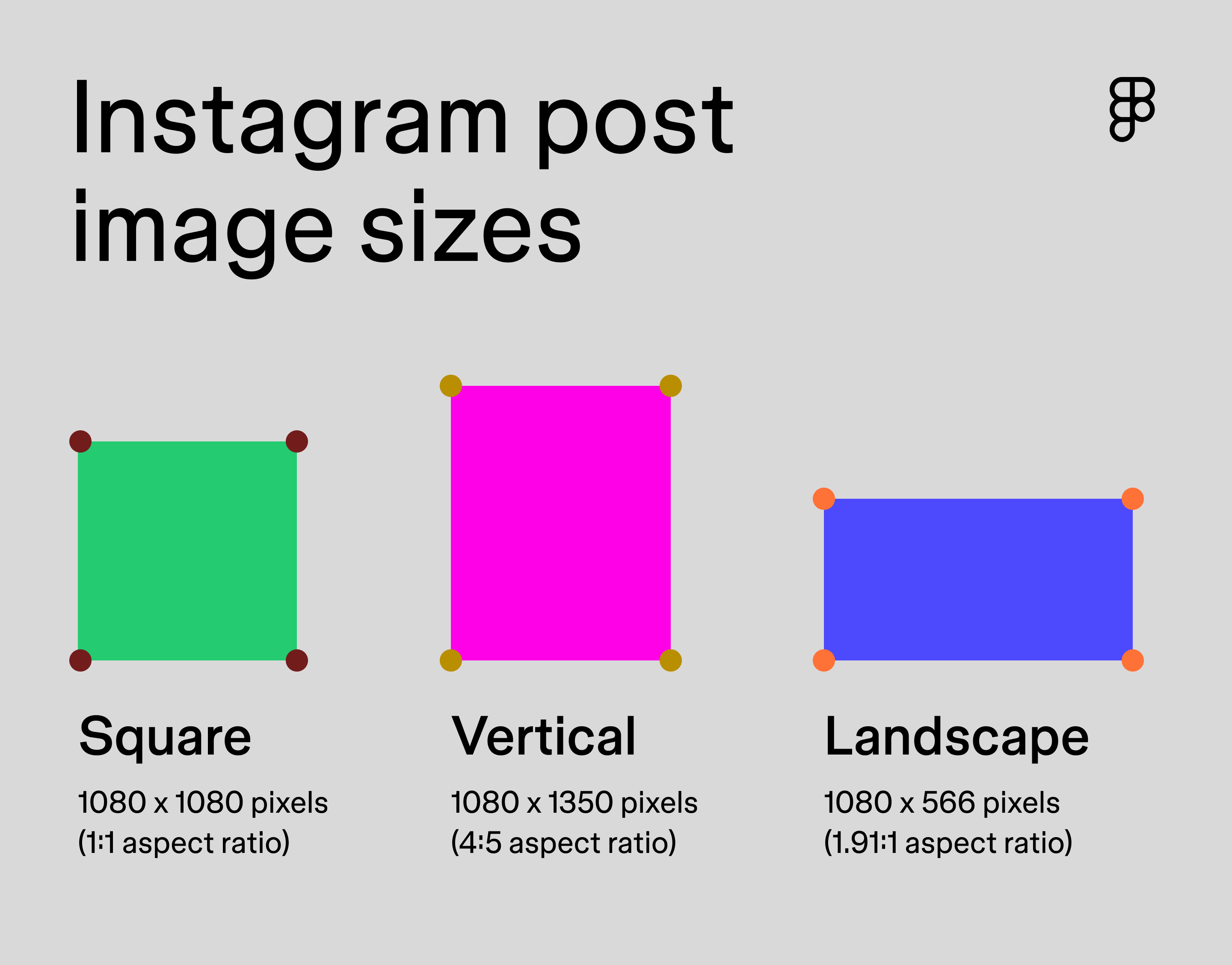 Instagram post image sizes

Square

1080 x 1080 pixels
(1:1 aspect ratio)

Vertical

1080 x 1350 pixels
(4:5 aspect ratio)

Landscape

1080 x 566 pixels
(1.91:1 aspect ratio)